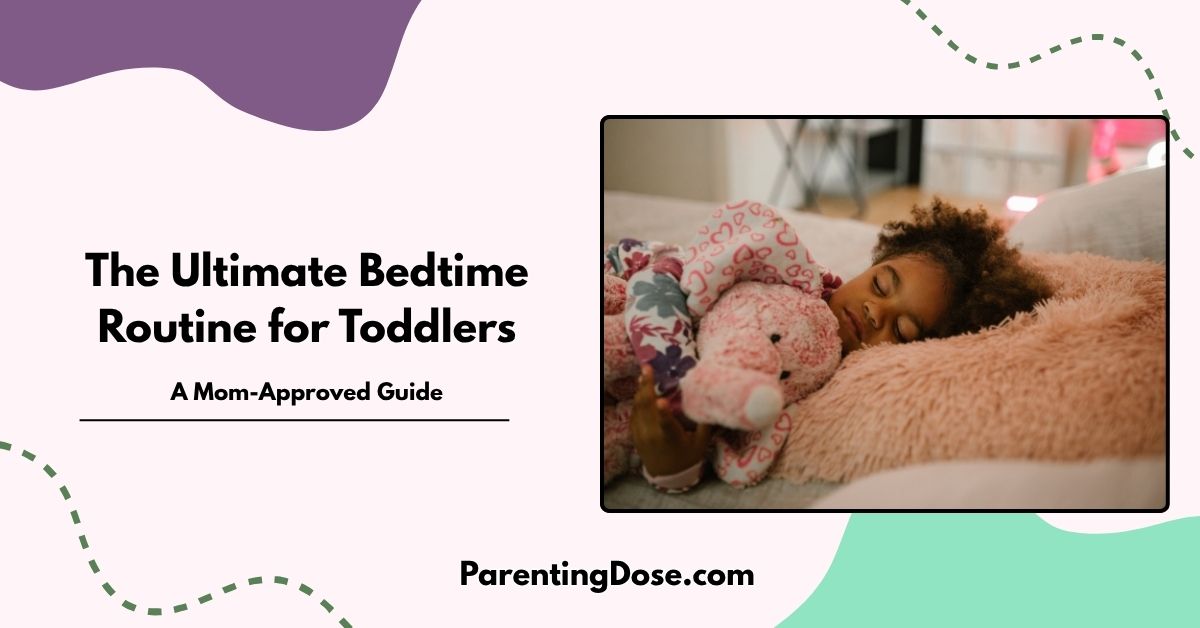 The Ultimate Bedtime Routine for Toddlers

A Mom-Approved Guide

ParentingDose.com